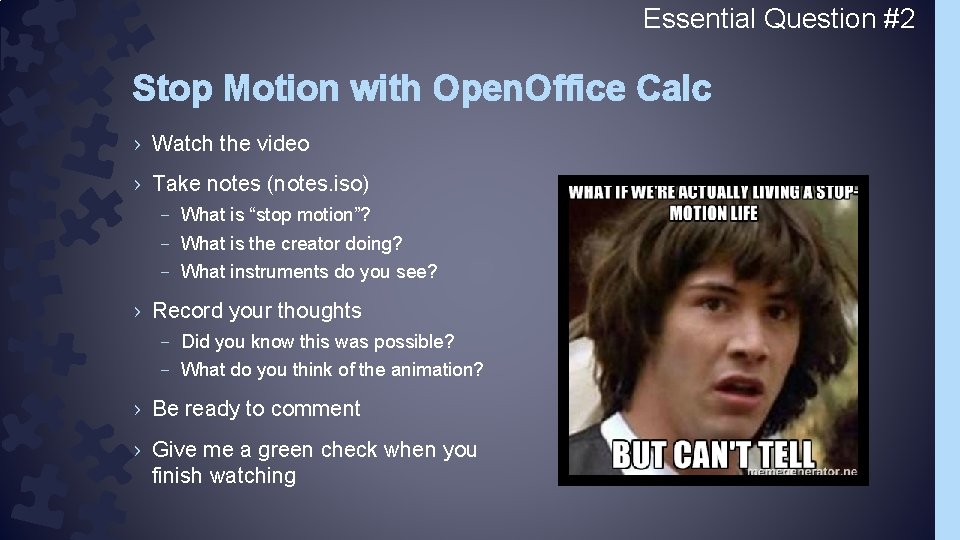 Essential Question #2

Stop Motion with OpenOffice Calc

› Watch the video

› Take notes (notes.iso)
– What is “stop motion”?
– What is the creator doing?
– What instruments do you see?

› Record your thoughts
– Did you know this was possible?
– What do you think of the animation?

› Be ready to comment

› Give me a green check when you finish watching

WHAT IF WE'RE ACTUALLY LIVING A STOP-MOTION LIFE

BUT CAN'T TELL

memegenerator.ne